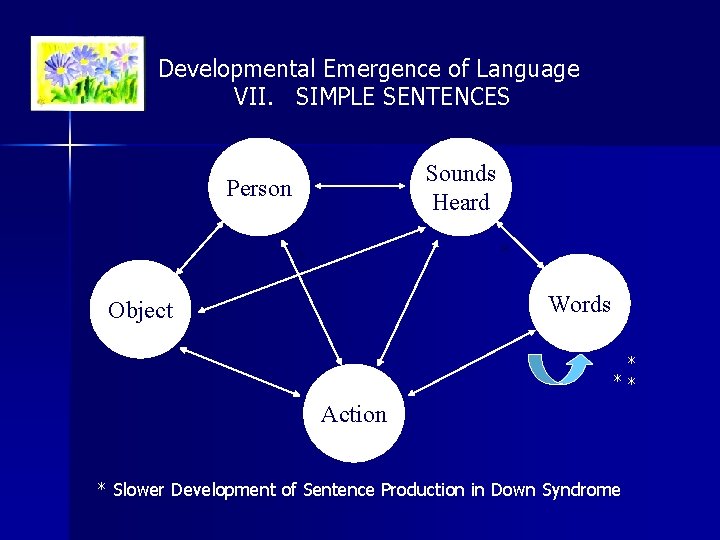 Developmental Emergence of Language
VII. SIMPLE SENTENCES

Person

Sounds Heard

Object

Words

Action

*
* *

* Slower Development of Sentence Production in Down Syndrome